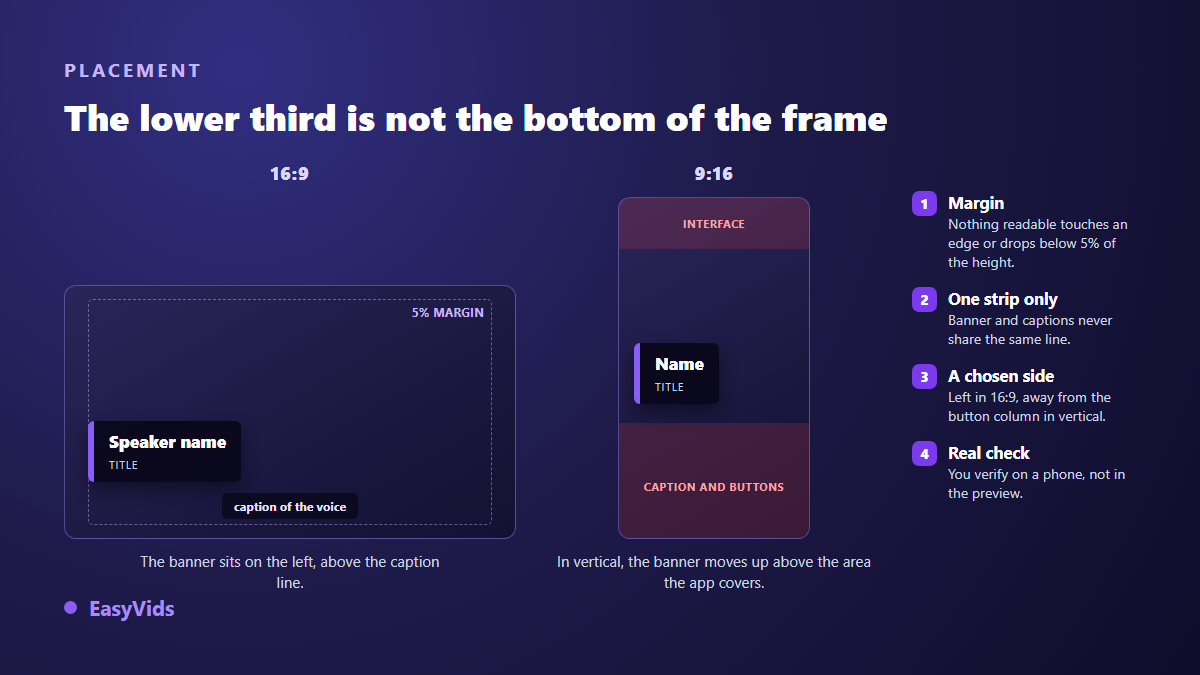 PLACEMENT

The lower third is not the bottom of the frame

16:9

5% MARGIN

Speaker name
TITLE

caption of the voice

The banner sits on the left, above the caption line.

9:16

INTERFACE

Name
TITLE

CAPTION AND BUTTONS

In vertical, the banner moves up above the area the app covers.

1 Margin
Nothing readable touches an edge or drops below 5% of the height.

2 One strip only
Banner and captions never share the same line.

3 A chosen side
Left in 16:9, away from the button column in vertical.

4 Real check
You verify on a phone, not in the preview.

EasyVids